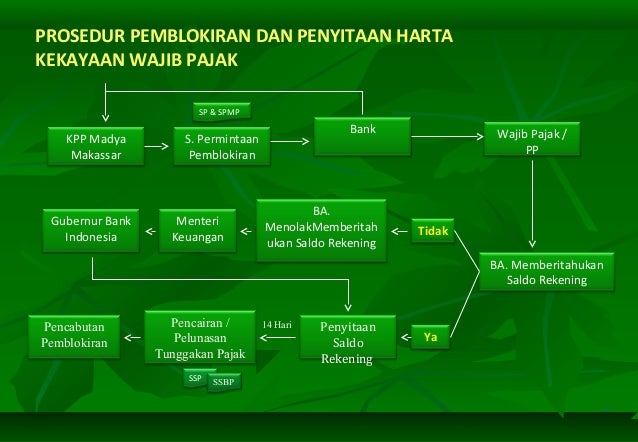 PROSEDUR PEMBLOKIRAN DAN PENYITAAN HARTA KEKAYAAN WAJIB PAJAK

SP & SPMP

KPP Madya Makassar

S. Permintaan Pemblokiran

Bank

Wajib Pajak / PP

Gubernur Bank Indonesia

Menteri Keuangan

BA. MenolakMemberitahukan Saldo Rekening

Tidak

BA. Memberitahukan Saldo Rekening

Pencabutan Pemblokiran

Pencairan / Pelunasan Tunggakan Pajak

14 Hari

Penyitaan Saldo Rekening

Ya

SSP

SSBP